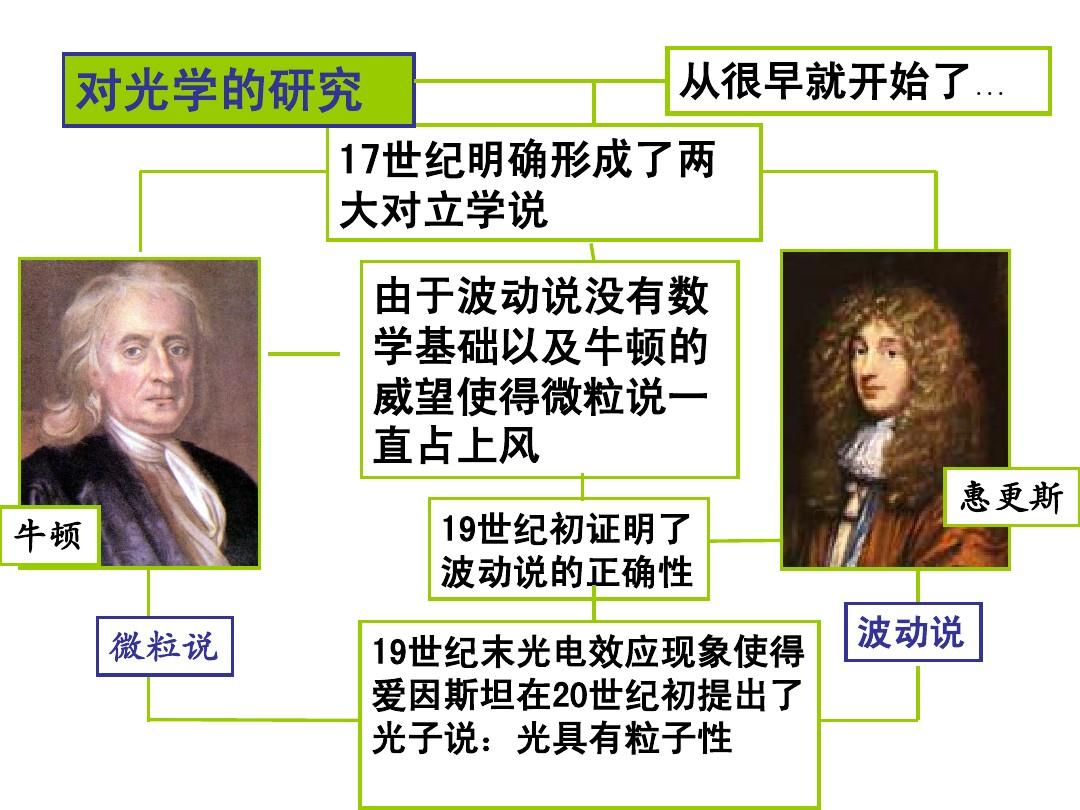 对光学的研究

从很早就开始了…

17世纪明确形成了两大对立学说

由于波动说没有数学基础以及牛顿的威望使得微粒说一直占上风

牛顿

惠更斯

19世纪初证明了波动说的正确性

微粒说

波动说

19世纪末光电效应现象使得爱因斯坦在20世纪初提出了光子说：光具有粒子性